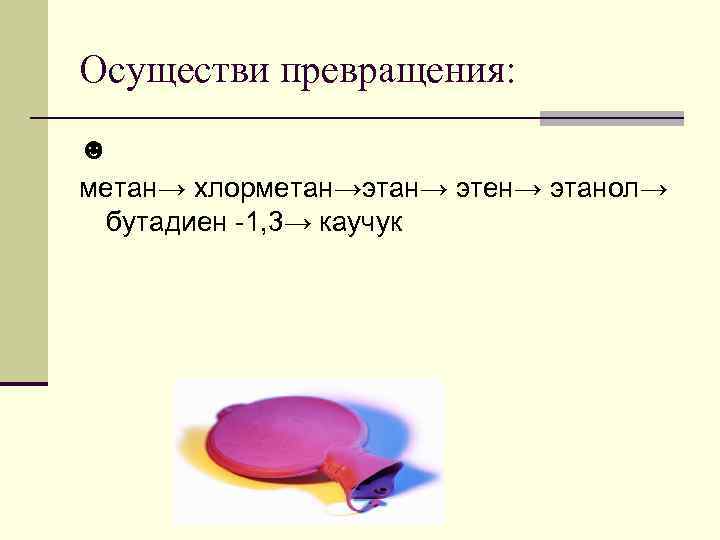 Осуществи превращения:

☻

метан→ хлорметан→этан→ этен→ этанол→ бутадиен -1,3→ каучук